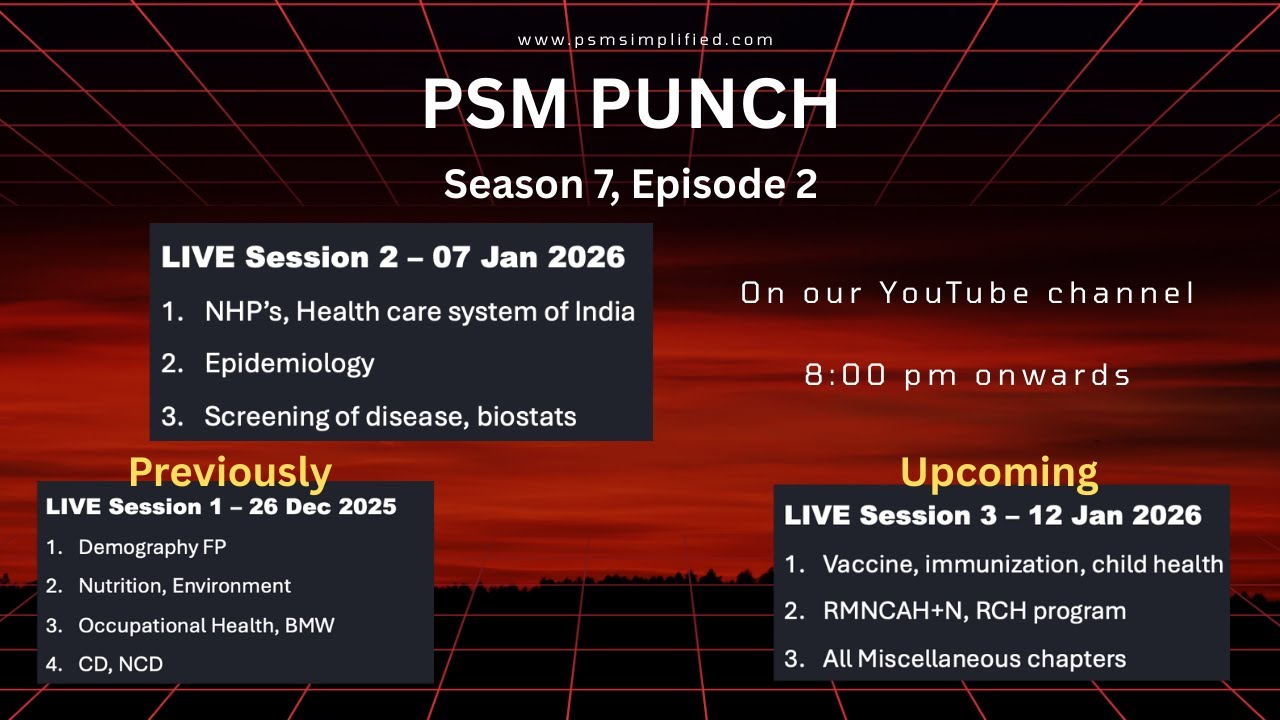 www.psmsimplified.com

PSM PUNCH

Season 7, Episode 2

LIVE Session 2 – 07 Jan 2026

1. NHP's, Health care system of India
2. Epidemiology
3. Screening of disease, biostats

On our YouTube channel

8:00 pm onwards

Previously

LIVE Session 1 – 26 Dec 2025

1. Demography FP
2. Nutrition, Environment
3. Occupational Health, BMW
4. CD, NCD

Upcoming

LIVE Session 3 – 12 Jan 2026

1. Vaccine, immunization, child health
2. RMNCAH+N, RCH program
3. All Miscellaneous chapters